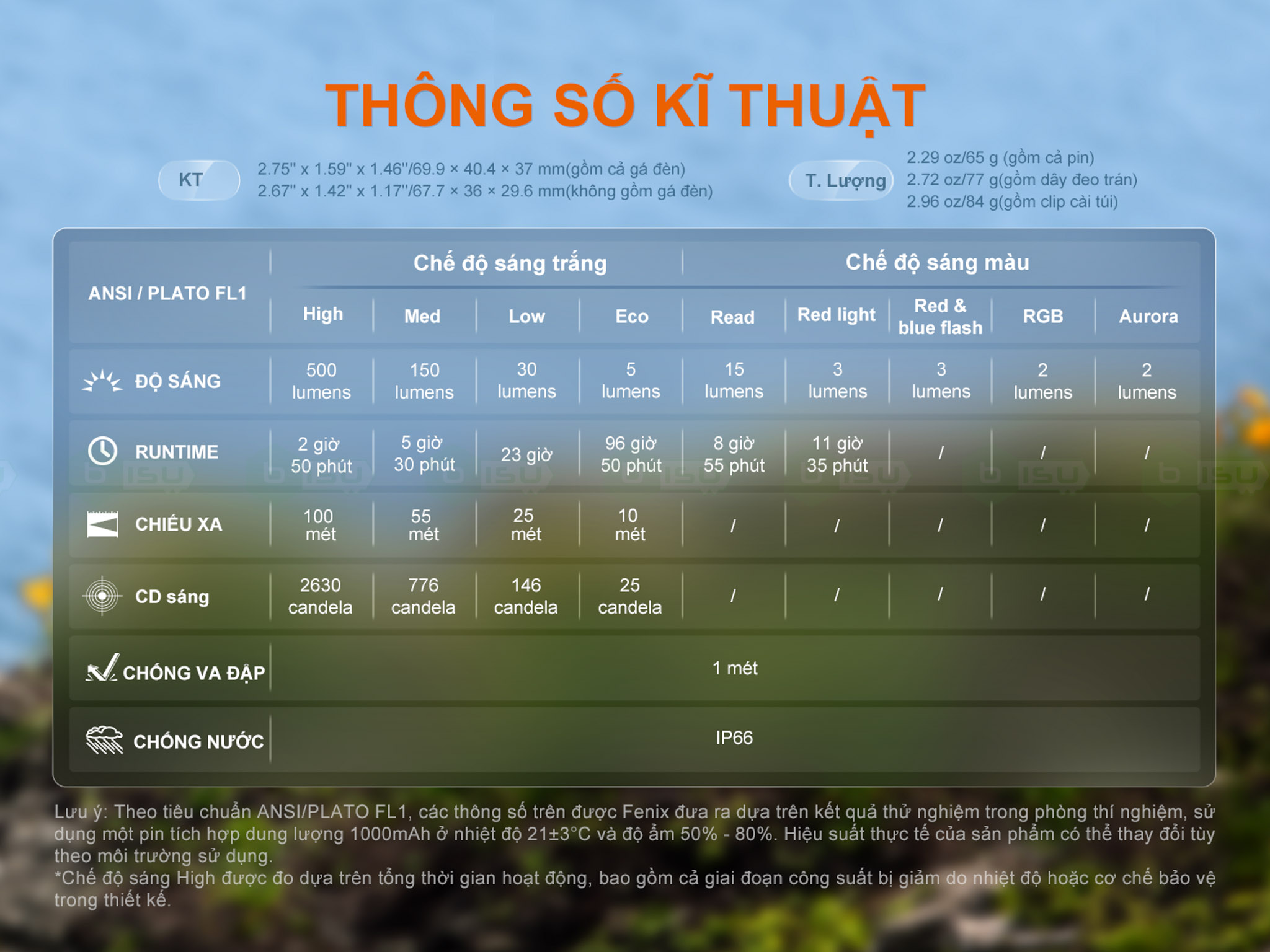 THÔNG SỐ KĨ THUẬT

KT
2.75" x 1.59" x 1.46"/69.9 × 40.4 × 37 mm(gồm cả gá đèn)
2.67" x 1.42" x 1.17"/67.7 × 36 × 29.6 mm(không gồm gá đèn)

T. Lượng
2.29 oz/65 g (gồm cả pin)
2.72 oz/77 g(gồm dây đeo trán)
2.96 oz/84 g(gồm clip cài túi)

| ANSI / PLATO FL1 | Chế độ sáng trắng | | | | Chế độ sáng màu | | | | |
|---|---|---|---|---|---|---|---|---|---|
| | High | Med | Low | Eco | Read | Red light | Red & blue flash | RGB | Aurora |
| ĐỘ SÁNG | 500 lumens | 150 lumens | 30 lumens | 5 lumens | 15 lumens | 3 lumens | 3 lumens | 2 lumens | 2 lumens |
| RUNTIME | 2 giờ 50 phút | 5 giờ 30 phút | 23 giờ | 96 giờ 50 phút | 8 giờ 55 phút | 11 giờ 35 phút | / | / | / |
| CHIẾU XA | 100 mét | 55 mét | 25 mét | 10 mét | / | / | / | / | / |
| CD sáng | 2630 candela | 776 candela | 146 candela | 25 candela | / | / | / | / | / |
| CHỐNG VA ĐẬP | 1 mét | | | | | | | | |
| CHỐNG NƯỚC | IP66 | | | | | | | | |

Lưu ý: Theo tiêu chuẩn ANSI/PLATO FL1, các thông số trên được Fenix đưa ra dựa trên kết quả thử nghiệm trong phòng thí nghiệm, sử dụng một pin tích hợp dung lượng 1000mAh ở nhiệt độ 21±3°C và độ ẩm 50% - 80%. Hiệu suất thực tế của sản phẩm có thể thay đổi tùy theo môi trường sử dụng.
*Chế độ sáng High được đo dựa trên tổng thời gian hoạt động, bao gồm cả giai đoạn công suất bị giảm do nhiệt độ hoặc cơ chế bảo vệ trong thiết kế.